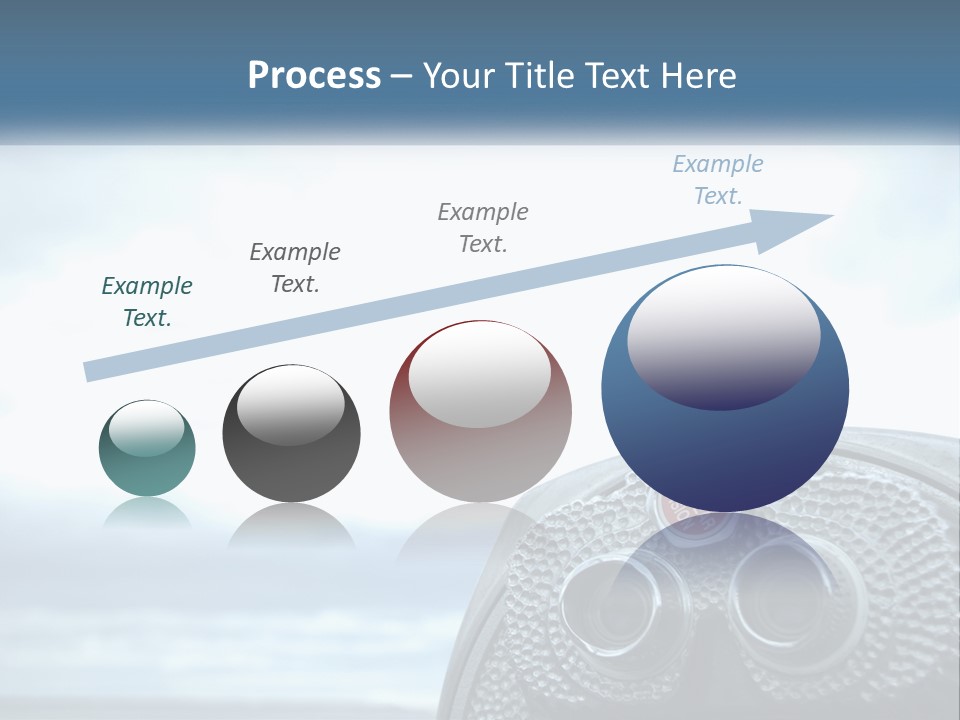 Process – Your Title Text Here

Example Text.

Example Text.

Example Text.

Example Text.